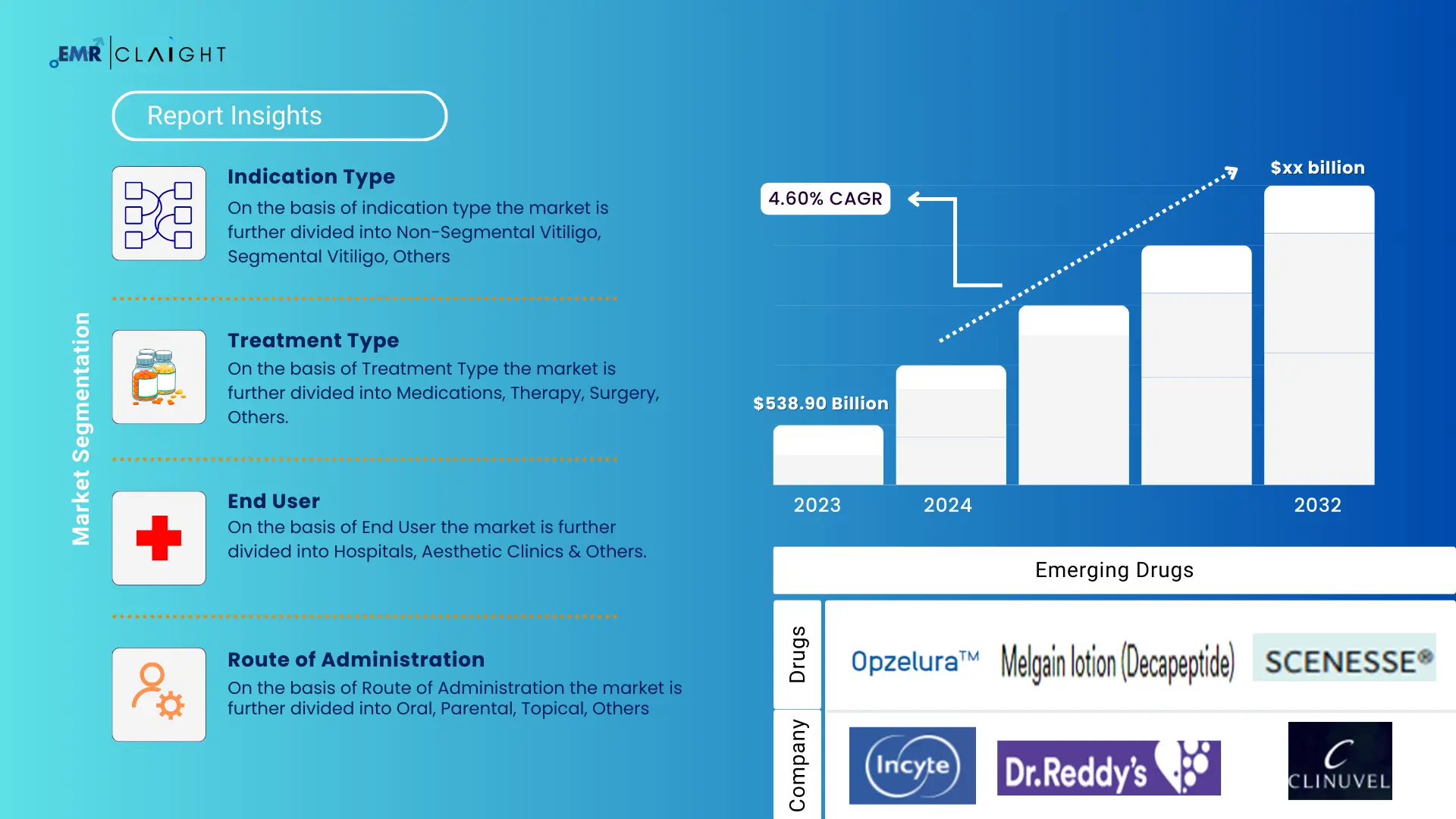 EMR | CLAIGHT

Report Insights

Market Segmentation

Indication Type
On the basis of indication type the market is further divided into Non-Segmental Vitiligo, Segmental Vitiligo, Others

Treatment Type
On the basis of Treatment Type the market is further divided into Medications, Therapy, Surgery, Others.

End User
On the basis of End User the market is further divided into Hospitals, Aesthetic Clinics & Others.

Route of Administration
On the basis of Route of Administration the market is further divided into Oral, Parental, Topical, Others

4.60% CAGR

$xx billion

$538.90 Billion

2023 2024 2032

Emerging Drugs

Drugs

Opzelura™ Melgain lotion (Decapeptide) SCENESSE®

Company

Incyte Dr.Reddy's CLINUVEL